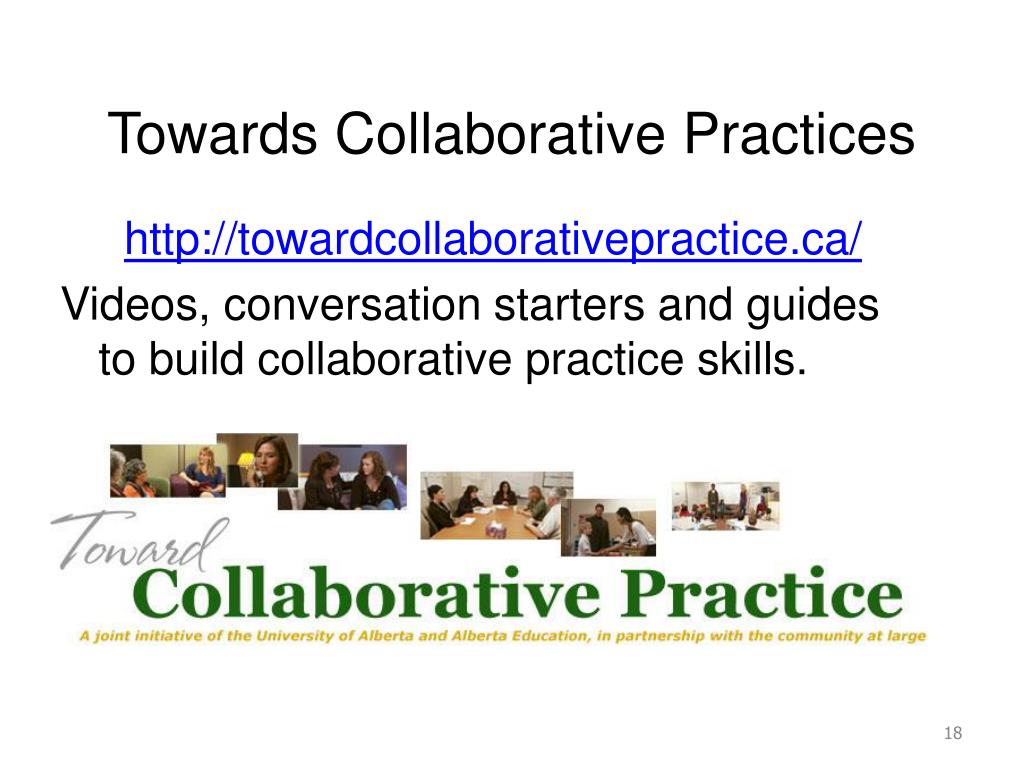 Towards Collaborative Practices

http://towardcollaborativepractice.ca/

Videos, conversation starters and guides to build collaborative practice skills.

Toward
Collaborative Practice
A joint initiative of the University of Alberta and Alberta Education, in partnership with the community at large

18